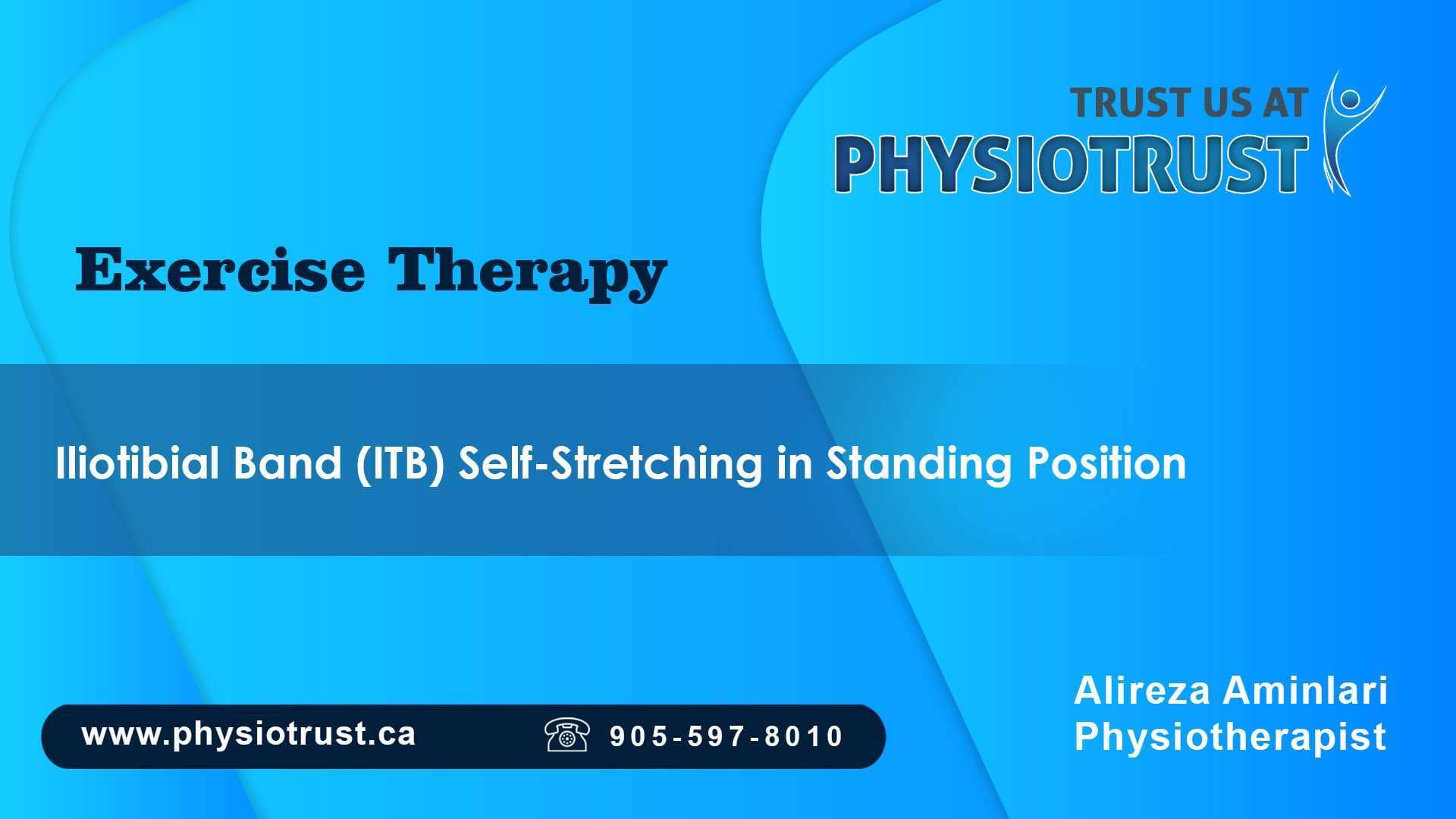 TRUST US AT
PHYSIOTRUST

Exercise Therapy

Iliotibial Band (ITB) Self-Stretching in Standing Position

www.physiotrust.ca

905-597-8010

Alireza Aminlari
Physiotherapist